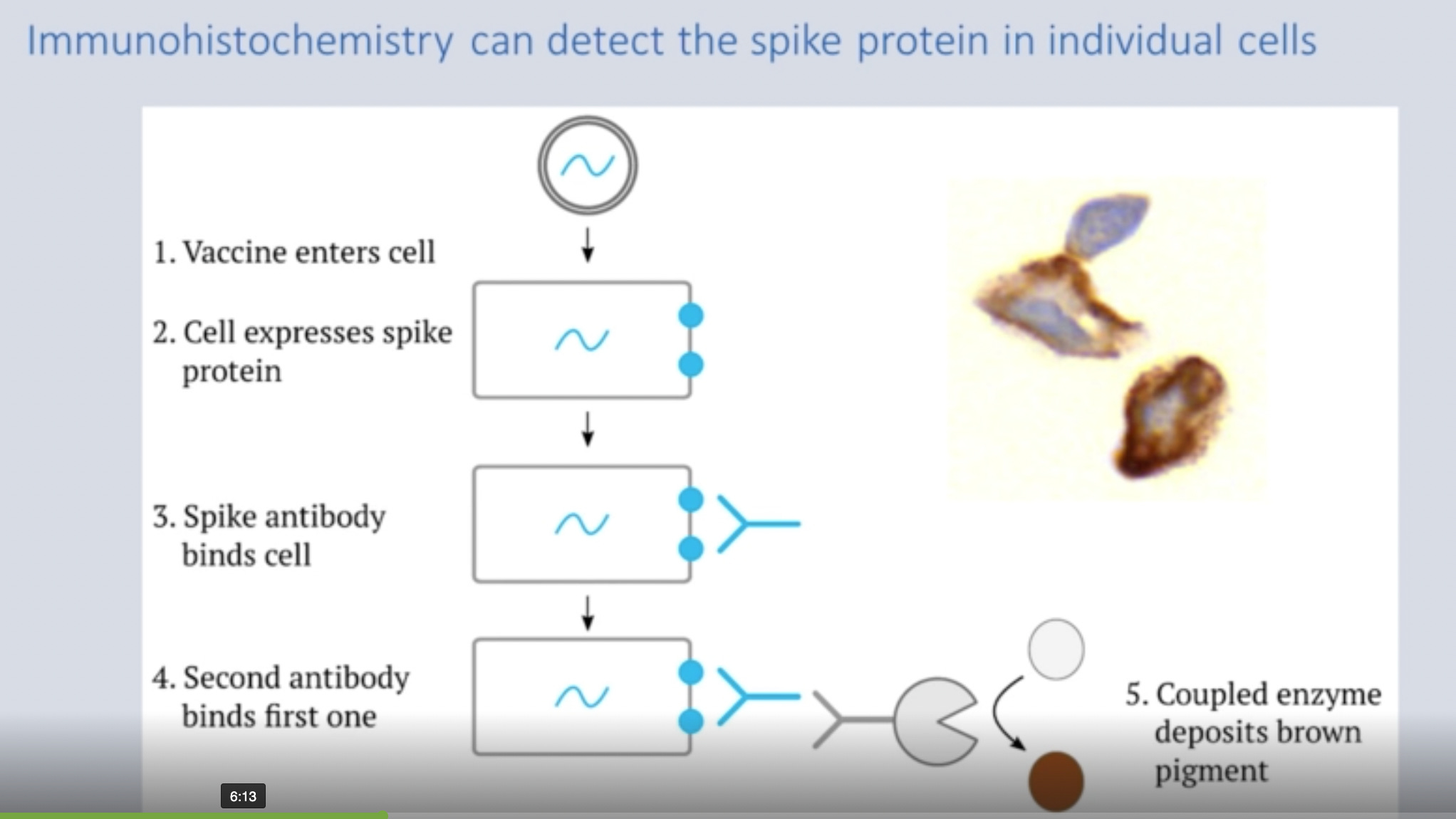 Immunohistochemistry can detect the spike protein in individual cells

1. Vaccine enters cell

2. Cell expresses spike protein

3. Spike antibody binds cell

4. Second antibody binds first one

5. Coupled enzyme deposits brown pigment

6:13